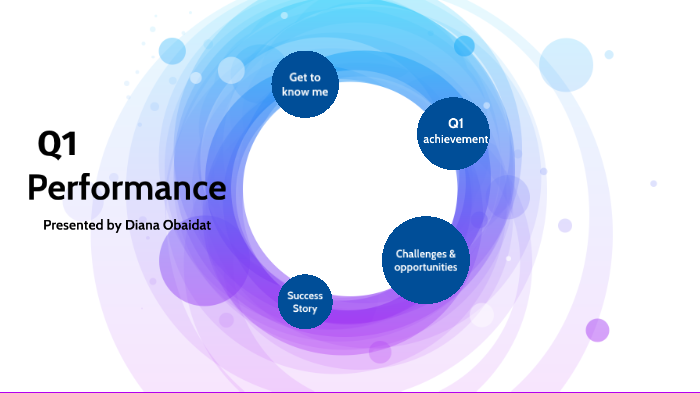 Q1
Performance

Presented by Diana Obaidat

Get to know me

Q1 achievement

Challenges & opportunities

Success Story